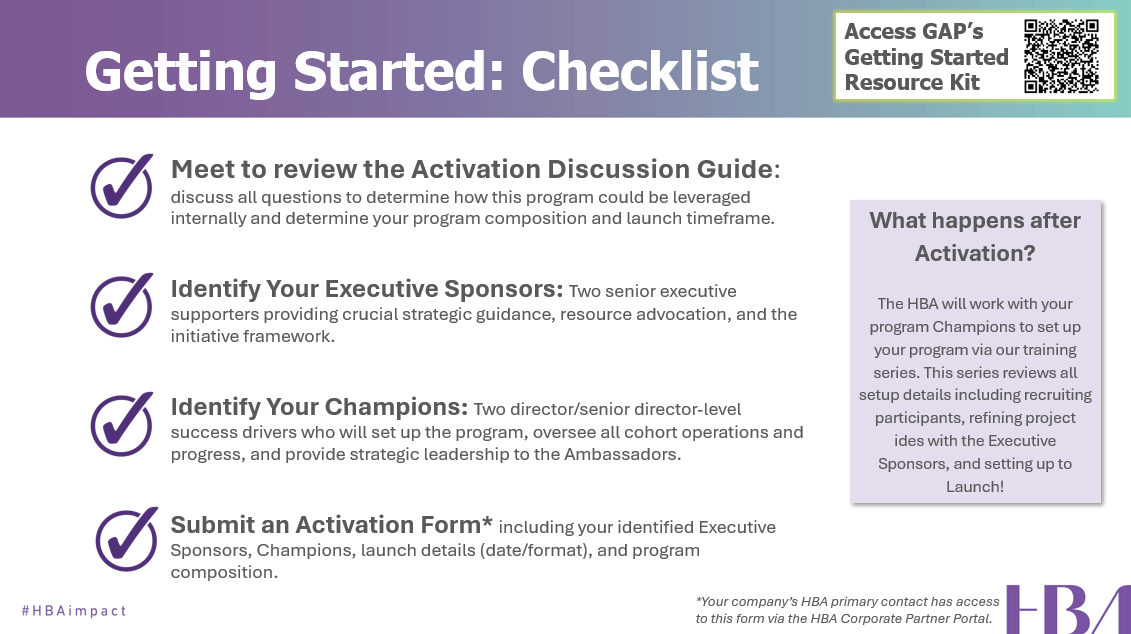 Getting Started: Checklist

Access GAP's Getting Started Resource Kit

Meet to review the Activation Discussion Guide: discuss all questions to determine how this program could be leveraged internally and determine your program composition and launch timeframe.

Identify Your Executive Sponsors: Two senior executive supporters providing crucial strategic guidance, resource advocation, and the initiative framework.

Identify Your Champions: Two director/senior director-level success drivers who will set up the program, oversee all cohort operations and progress, and provide strategic leadership to the Ambassadors.

Submit an Activation Form* including your identified Executive Sponsors, Champions, launch details (date/format), and program composition.

What happens after Activation?

The HBA will work with your program Champions to set up your program via our training series. This series reviews all setup details including recruiting participants, refining project ides with the Executive Sponsors, and setting up to Launch!

#HBAimpact

*Your company's HBA primary contact has access to this form via the HBA Corporate Partner Portal.

HBA